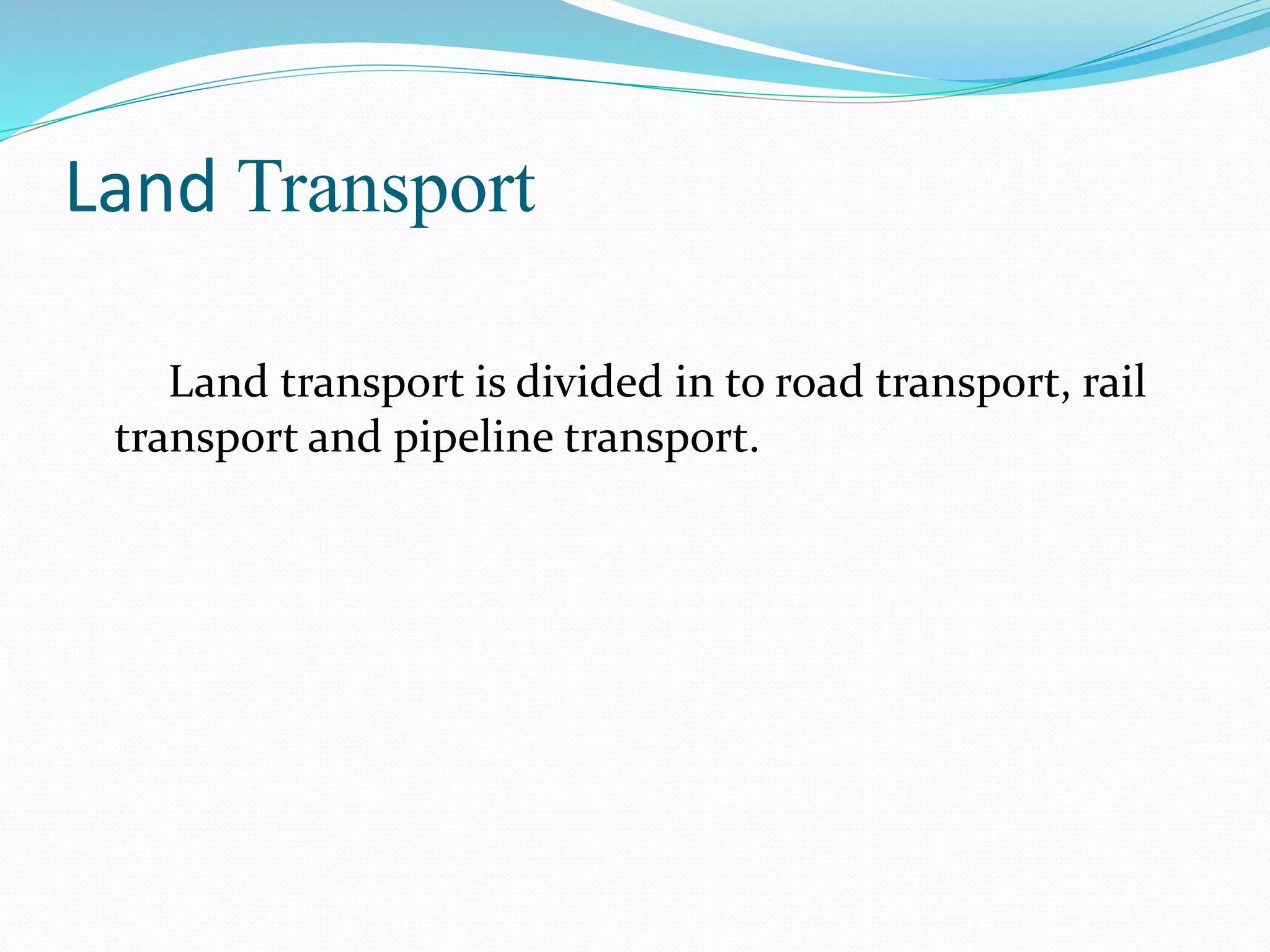 Land Transport

Land transport is divided in to road transport, rail transport and pipeline transport.